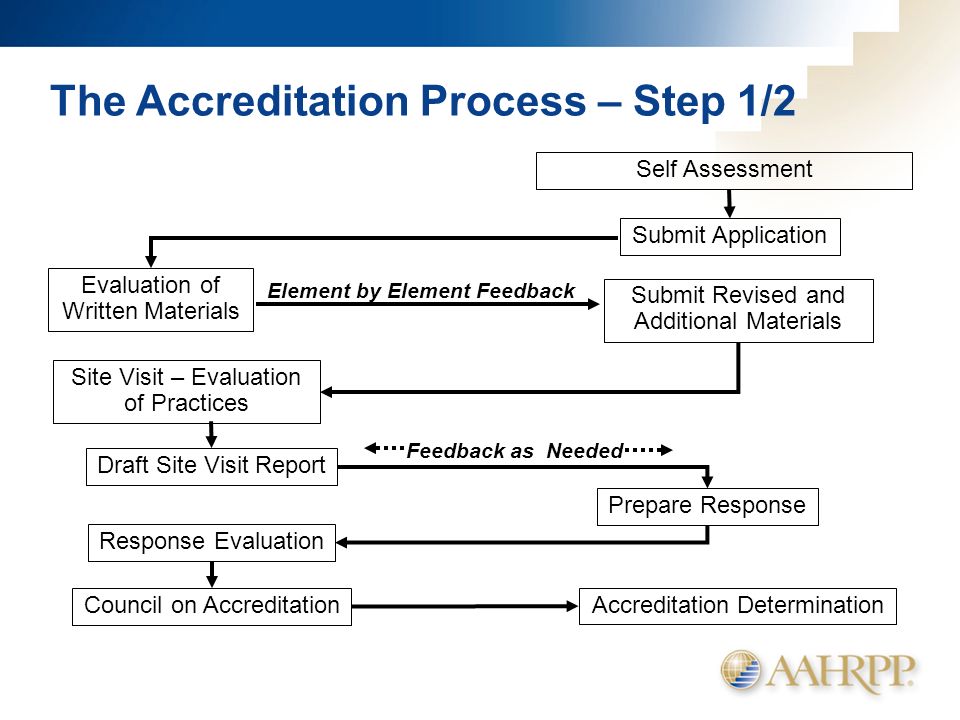 The Accreditation Process – Step 1/2

Self Assessment

Submit Application

Evaluation of Written Materials

Element by Element Feedback

Submit Revised and Additional Materials

Site Visit – Evaluation of Practices

Draft Site Visit Report

Feedback as Needed

Prepare Response

Response Evaluation

Council on Accreditation

Accreditation Determination

AAHRPP.